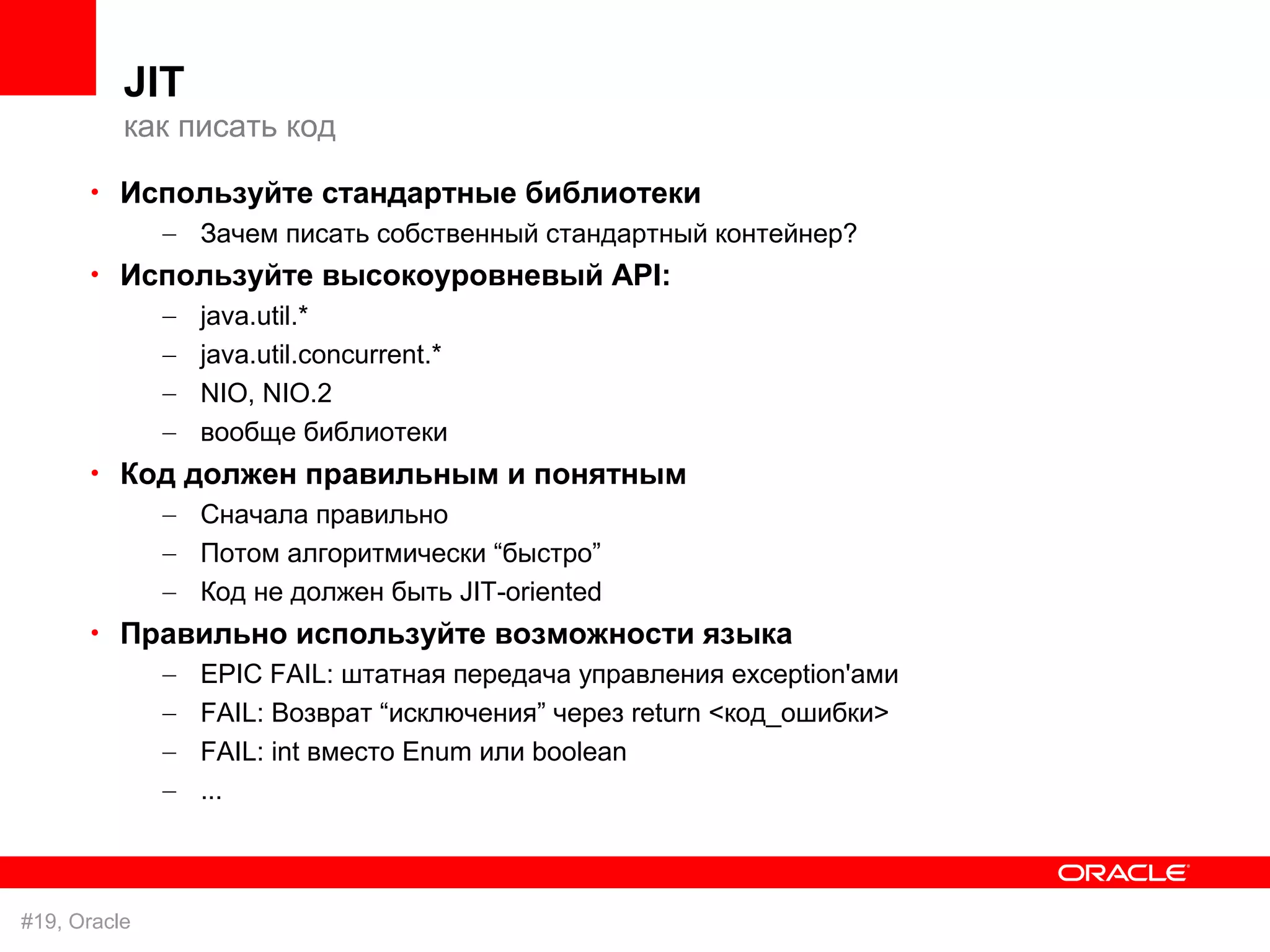 JIT
как писать код

• Используйте стандартные библиотеки
– Зачем писать собственный стандартный контейнер?
• Используйте высокоуровневый API:
– java.util.*
– java.util.concurrent.*
– NIO, NIO.2
– вообще библиотеки
• Код должен правильным и понятным
– Сначала правильно
– Потом алгоритмически “быстро”
– Код не должен быть JIT-oriented
• Правильно используйте возможности языка
– EPIC FAIL: штатная передача управления exception'ами
– FAIL: Возврат “исключения” через return <код_ошибки>
– FAIL: int вместо Enum или boolean
– ...

ORACLE

#19, Oracle